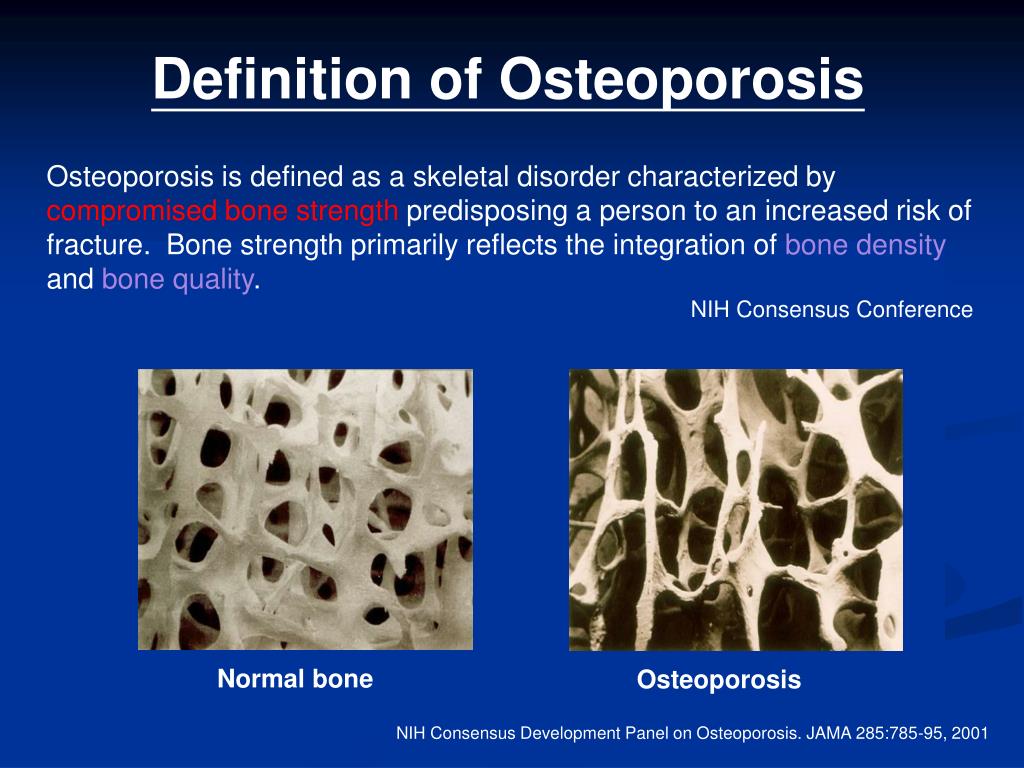 Definition of Osteoporosis

Osteoporosis is defined as a skeletal disorder characterized by compromised bone strength predisposing a person to an increased risk of fracture. Bone strength primarily reflects the integration of bone density and bone quality.

NIH Consensus Conference

Normal bone

Osteoporosis

NIH Consensus Development Panel on Osteoporosis. JAMA 285:785-95, 2001